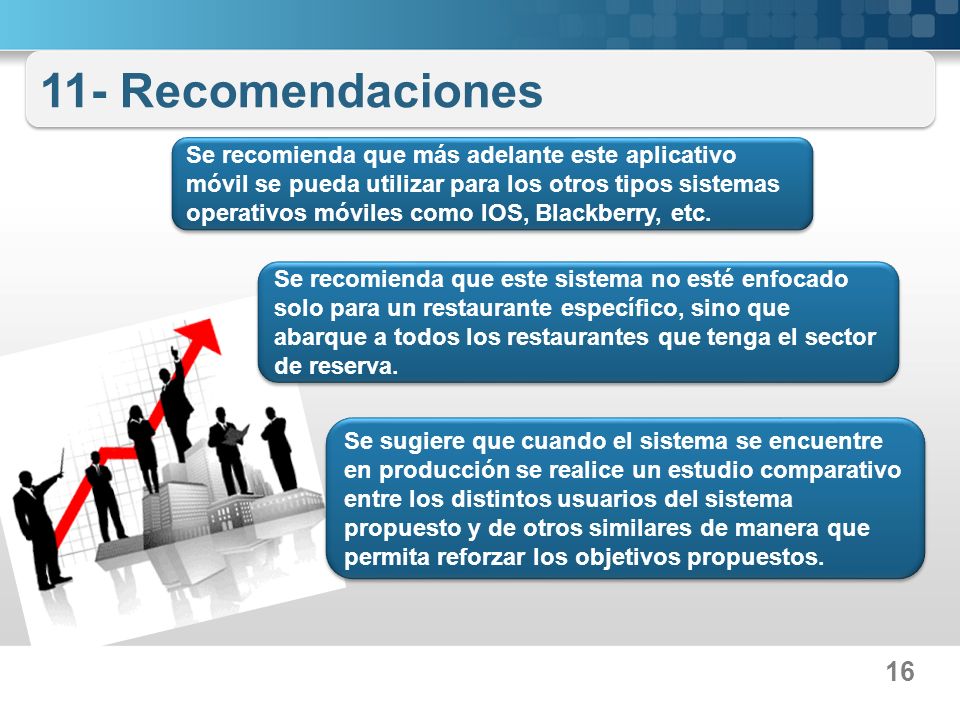 11- Recomendaciones

Se recomienda que más adelante este aplicativo móvil se pueda utilizar para los otros tipos sistemas operativos móviles como IOS, Blackberry, etc.

Se recomienda que este sistema no esté enfocado solo para un restaurante específico, sino que abarque a todos los restaurantes que tenga el sector de reserva.

Se sugiere que cuando el sistema se encuentre en producción se realice un estudio comparativo entre los distintos usuarios del sistema propuesto y de otros similares de manera que permita reforzar los objetivos propuestos.

16